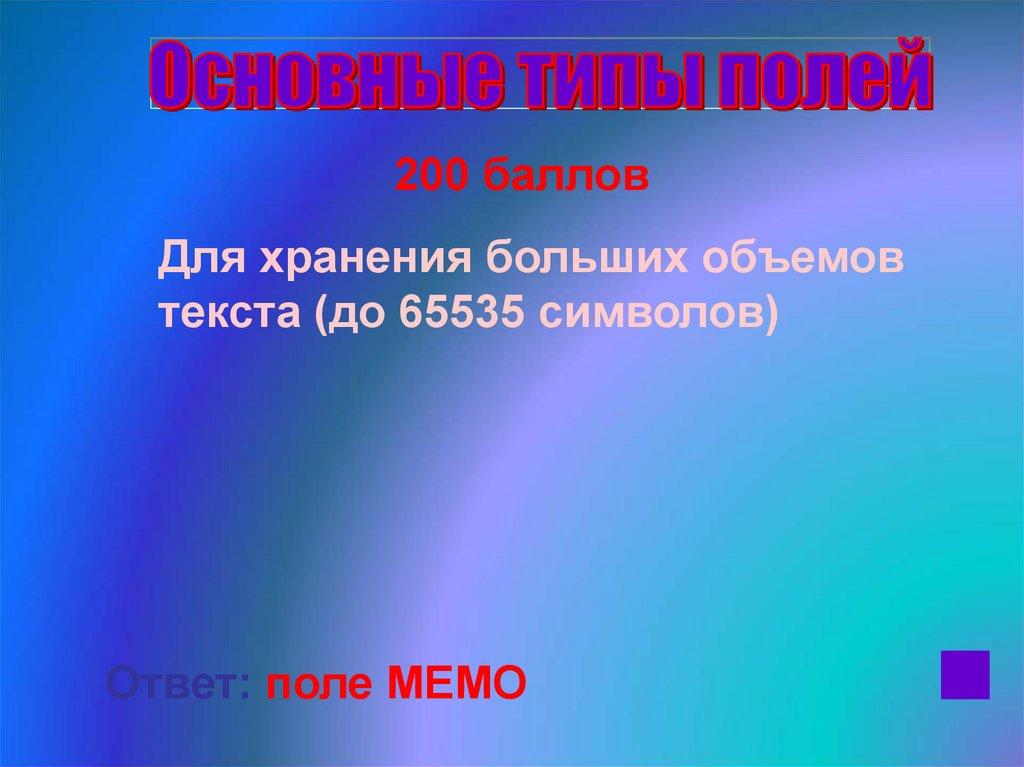 Основные типы полей

200 баллов

Для хранения больших объемов текста (до 65535 символов)

Ответ: поле МЕМО